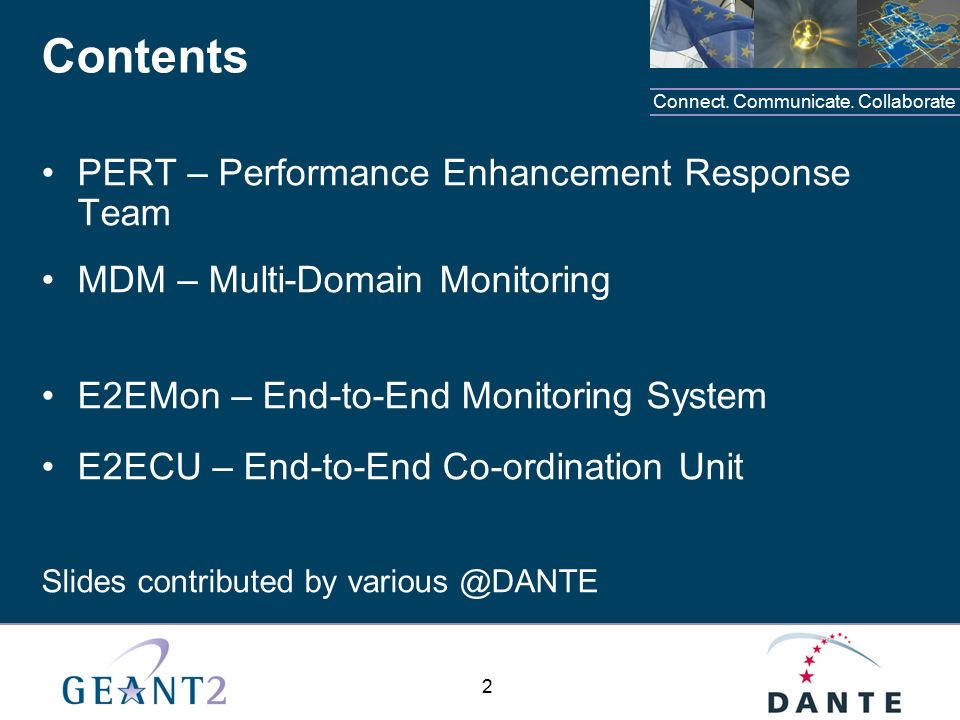 Contents

Connect. Communicate. Collaborate

• PERT – Performance Enhancement Response Team

• MDM – Multi-Domain Monitoring

• E2EMon – End-to-End Monitoring System

• E2ECU – End-to-End Co-ordination Unit

Slides contributed by various @DANTE

GEANT2

2

DANTE